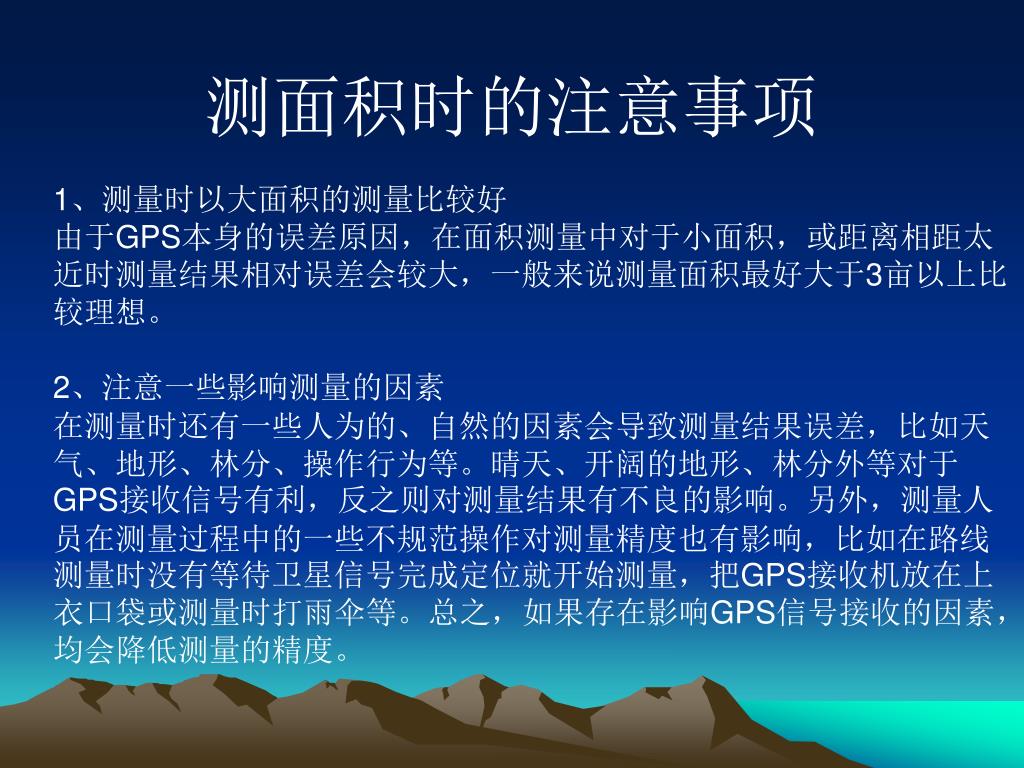 测面积时的注意事项

1、测量时以大面积的测量比较好
由于GPS本身的误差原因，在面积测量中对于小面积，或距离相距太近时测量结果相对误差会较大，一般来说测量面积最好大于3亩以上比较理想。

2、注意一些影响测量的因素
在测量时还有一些人为的、自然的因素会导致测量结果误差，比如天气、地形、林分、操作行为等。晴天、开阔的地形、林分外等对于GPS接收信号有利，反之则对测量结果有不良的影响。另外，测量人员在测量过程中的一些不规范操作对测量精度也有影响，比如在路线测量时没有等待卫星信号完成定位就开始测量，把GPS接收机放在上衣口袋或测量时打雨伞等。总之，如果存在影响GPS信号接收的因素，均会降低测量的精度。